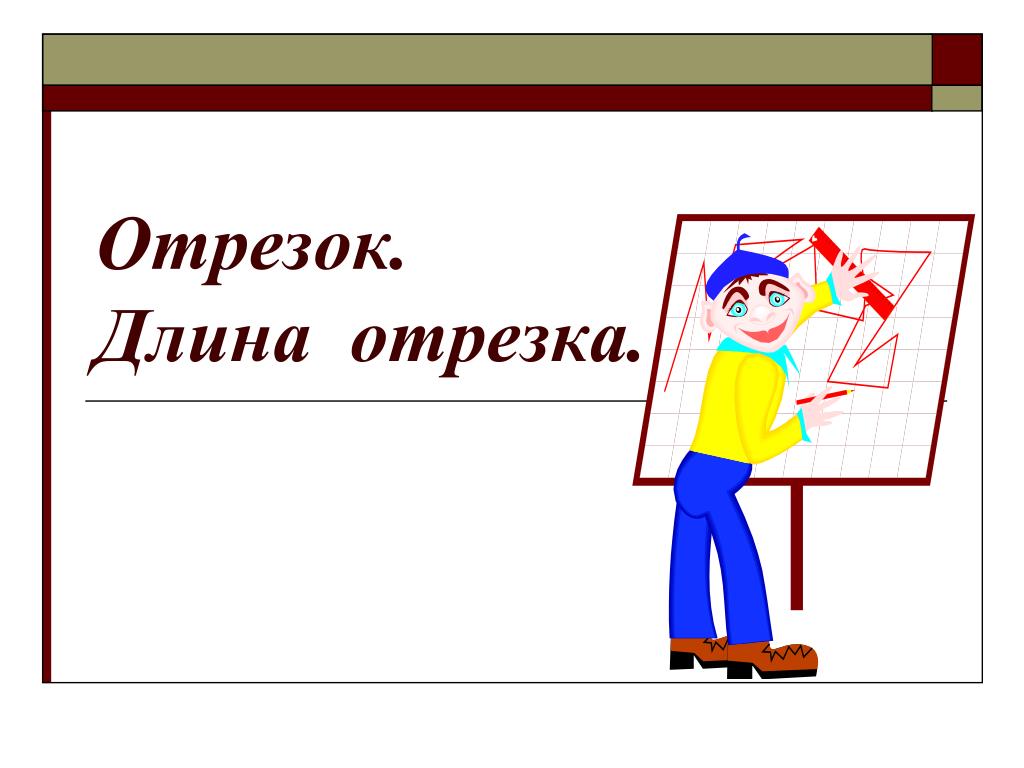 Отрезок.
Длина отрезка.